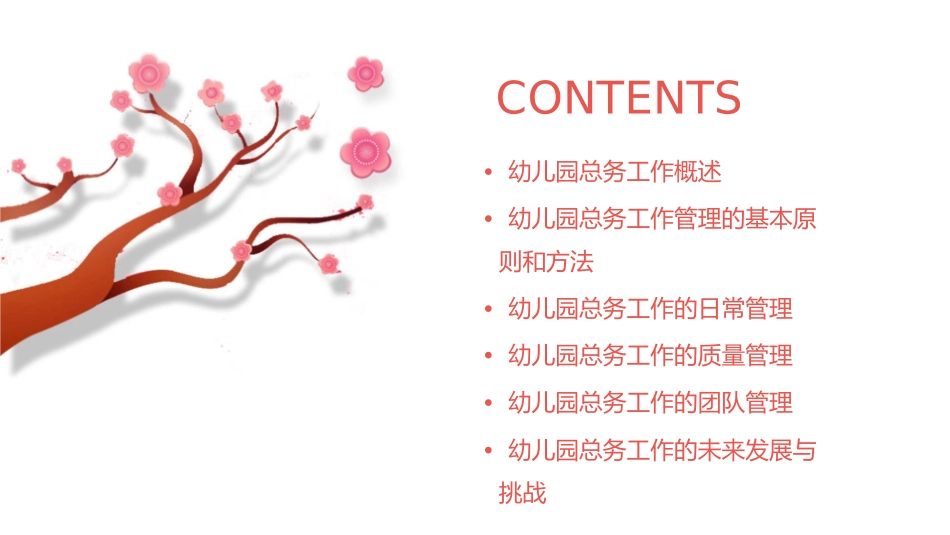 CONTENTS

• 幼儿园总务工作概述

• 幼儿园总务工作管理的基本原则和方法

• 幼儿园总务工作的日常管理

• 幼儿园总务工作的质量管理

• 幼儿园总务工作的团队管理

• 幼儿园总务工作的未来发展与挑战